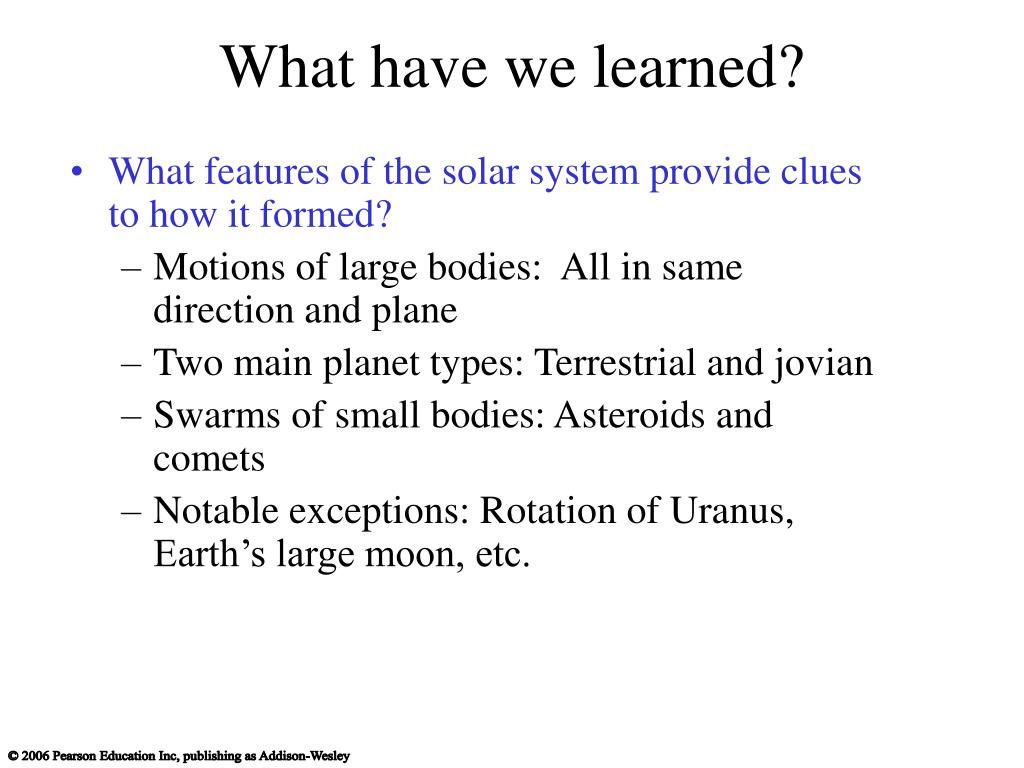 What have we learned?

• What features of the solar system provide clues to how it formed?
– Motions of large bodies: All in same direction and plane
– Two main planet types: Terrestrial and jovian
– Swarms of small bodies: Asteroids and comets
– Notable exceptions: Rotation of Uranus, Earth’s large moon, etc.

© 2006 Pearson Education Inc, publishing as Addison-Wesley